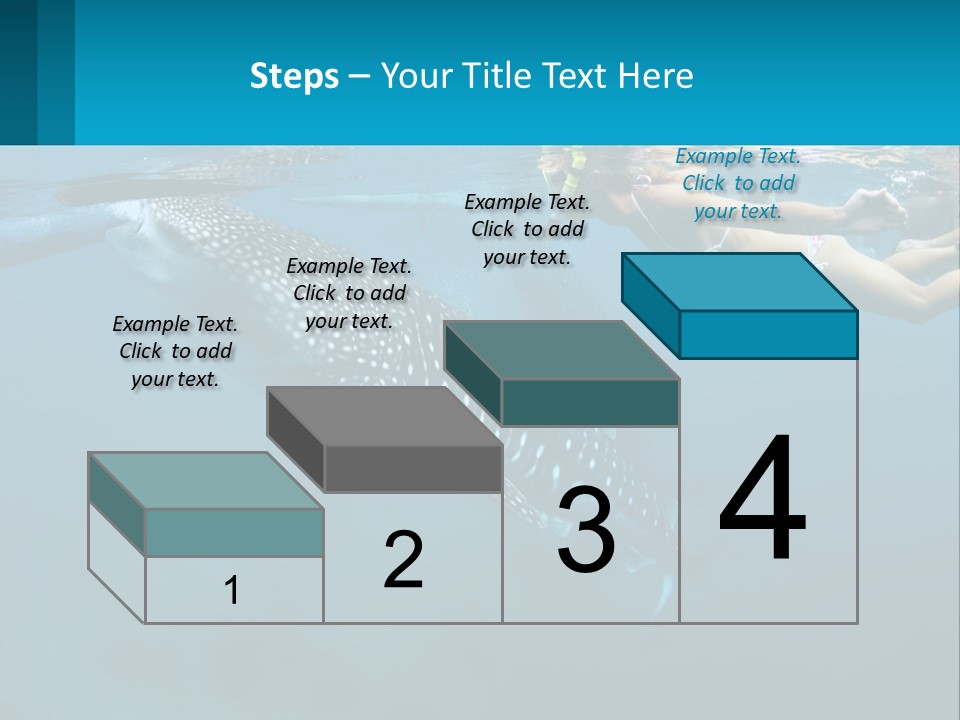 Steps – Your Title Text Here

Example Text. Click to add your text.

Example Text. Click to add your text.

Example Text. Click to add your text.

Example Text. Click to add your text.

1

2

3

4